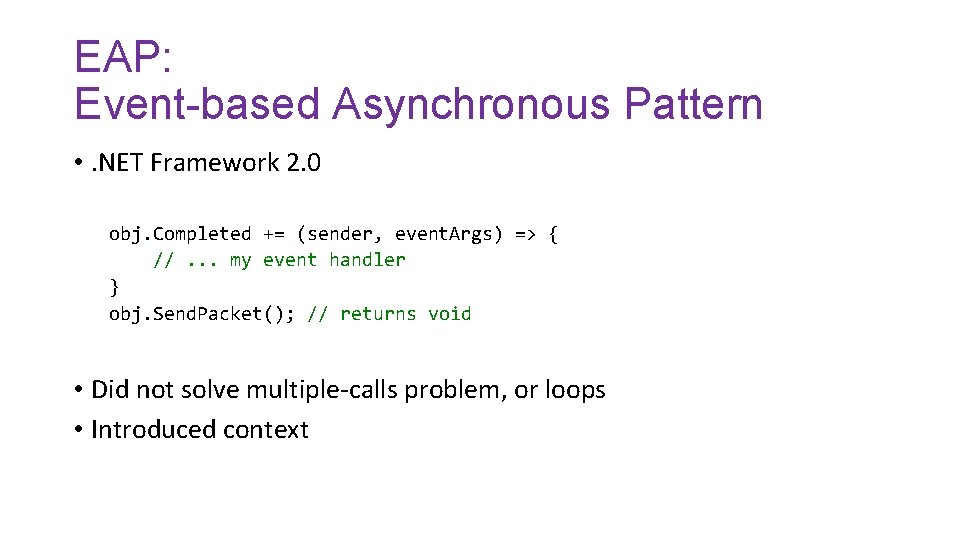 EAP:
Event-based Asynchronous Pattern

• .NET Framework 2.0

obj.Completed += (sender, eventArgs) => {
    // ... my event handler
}
obj.SendPacket(); // returns void

• Did not solve multiple-calls problem, or loops
• Introduced context